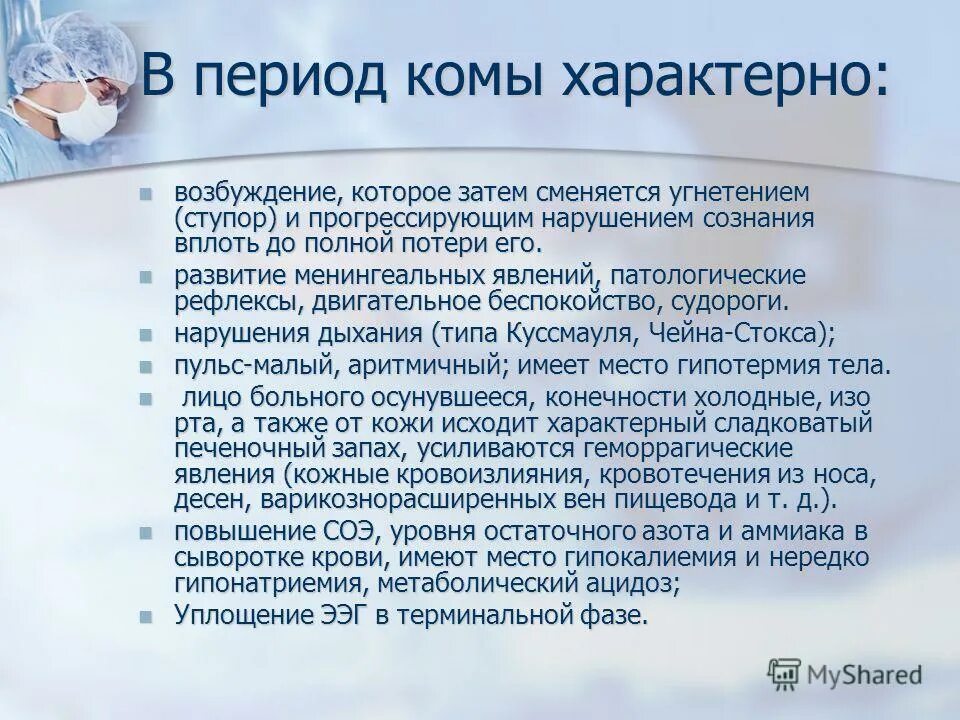 В период комы характерно:

- возбуждение, которое затем сменяется угнетением (ступор) и прогрессирующим нарушением сознания вплоть до полной потери его.
- развитие менингеальных явлений, патологические рефлексы, двигательное беспокойство, судороги.
- нарушения дыхания (типа Куссмауля, Чейна-Стокса);
- пульс-малый, аритмичный; имеет место гипотермия тела.
- лицо больного осунувшееся, конечности холодные, изо рта, а также от кожи исходит характерный сладковатый печеночный запах, усиливаются геморрагические явления (кожные кровоизлияния, кровотечения из носа, десен, варикознорасширенных вен пищевода и т. д.).
- повышение СОЭ, уровня остаточного азота и аммиака в сыворотке крови, имеют место гипокалиемия и нередко гипонатриемия, метаболический ацидоз;
- Уплощение ЭЭГ в терминальной фазе.

MyShared